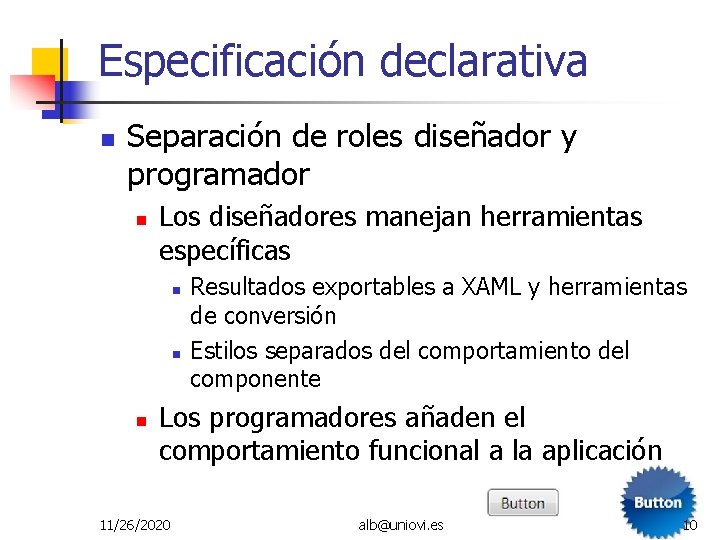 Especificación declarativa

Separación de roles diseñador y programador

Los diseñadores manejan herramientas específicas

Resultados exportables a XAML y herramientas de conversión

Estilos separados del comportamiento del componente

Los programadores añaden el comportamiento funcional a la aplicación

Button

Button

11/26/2020

alb@uniovi.es

10